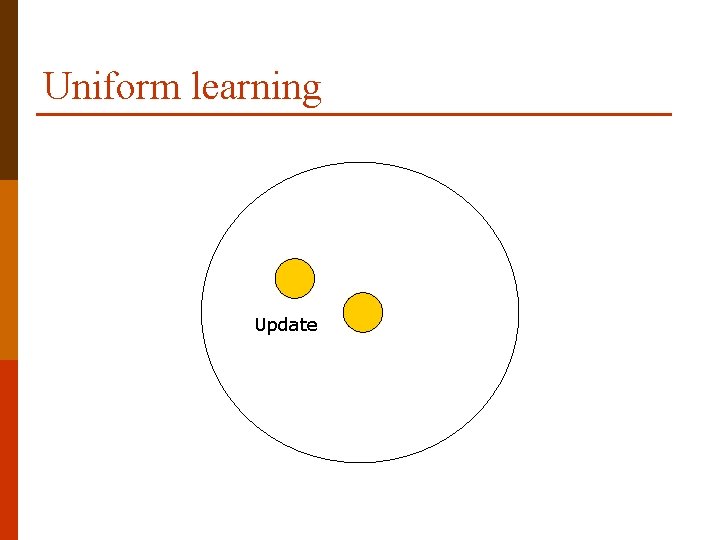 Uniform learning

Update